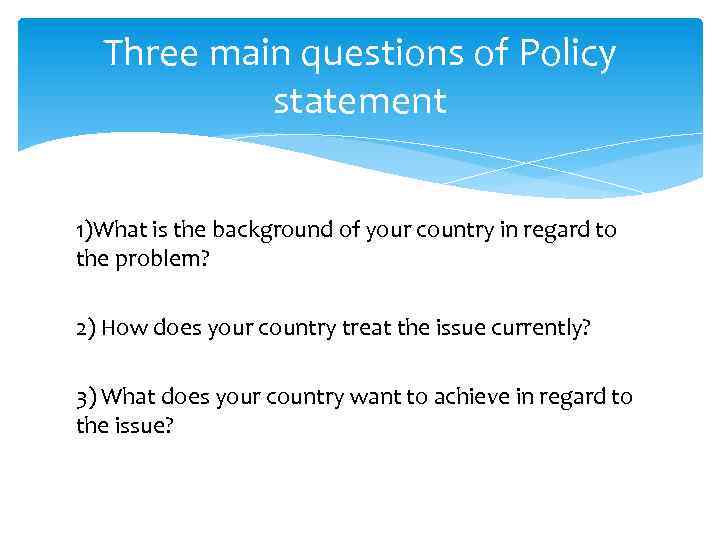 Three main questions of Policy statement

1)What is the background of your country in regard to the problem?

2) How does your country treat the issue currently?

3) What does your country want to achieve in regard to the issue?